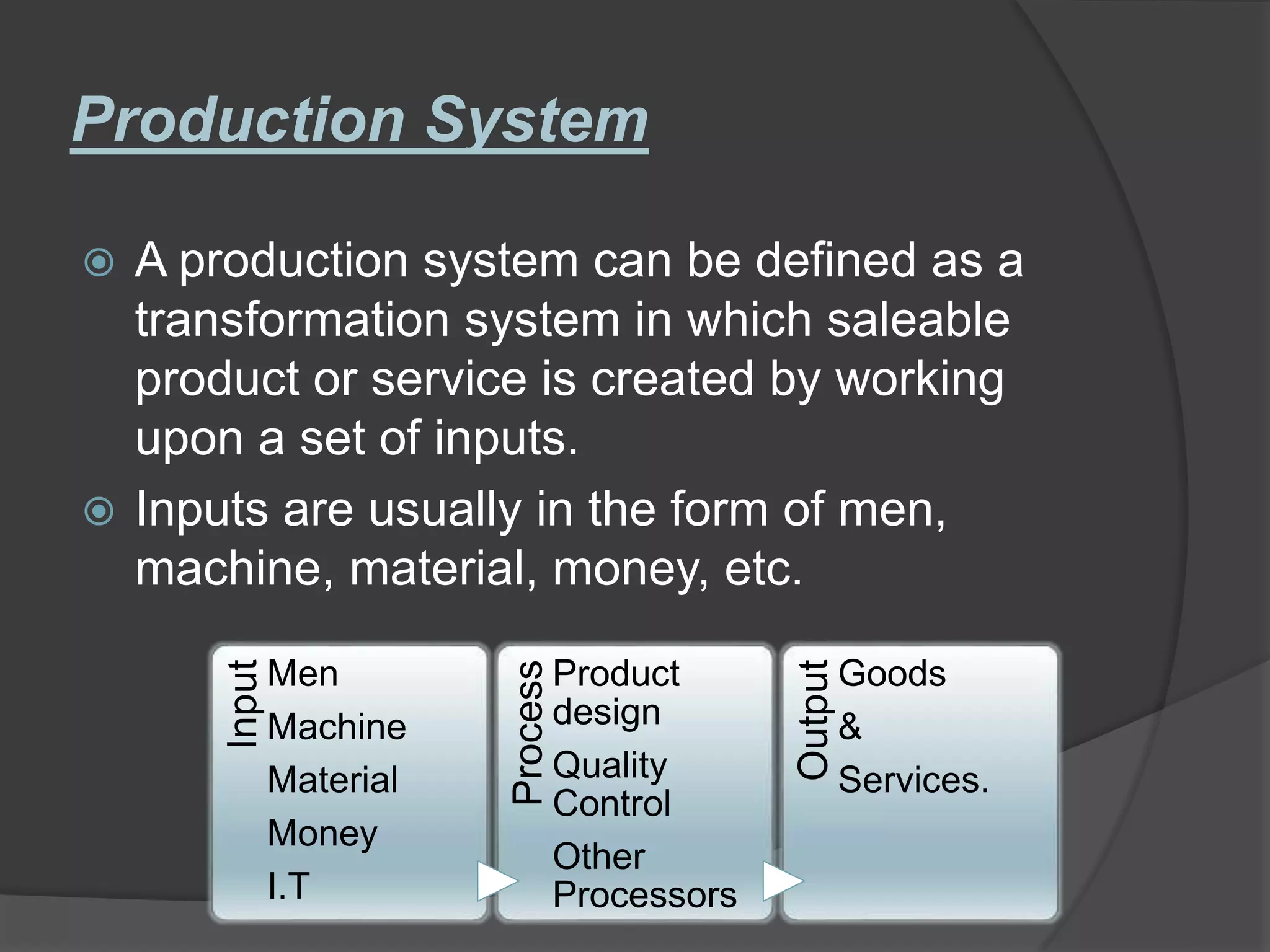 Production System

A production system can be defined as a transformation system in which saleable product or service is created by working upon a set of inputs.

Inputs are usually in the form of men, machine, material, money, etc.

Input
Men
Machine
Material
Money
I.T

Process
Product design
Quality Control
Other Processors

Output
Goods
&
Services.